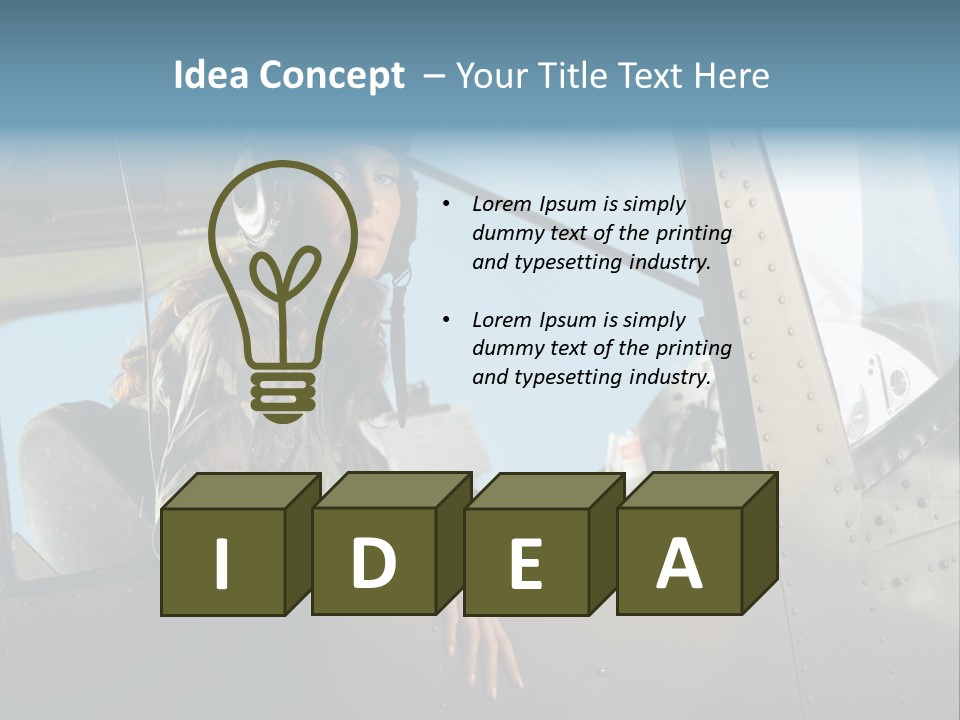 Idea Concept – Your Title Text Here

• Lorem Ipsum is simply dummy text of the printing and typesetting industry.

• Lorem Ipsum is simply dummy text of the printing and typesetting industry.

I D E A